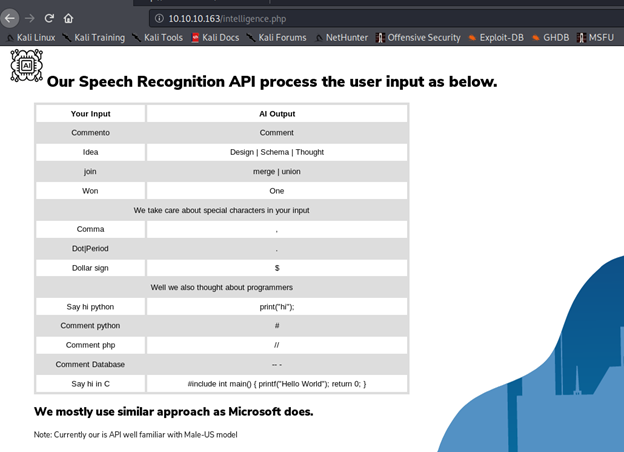 10.10.10.163/intelligence.php

Kali Linux Kali Training Kali Tools Kali Docs Kali Forums NetHunter Offensive Security Exploit-DB GHDB MSFU

AI

Our Speech Recognition API process the user input as below.

| Your Input | AI Output |
|---|---|
| Commento | Comment |
| Idea | Design \| Schema \| Thought |
| join | merge \| union |
| Won | One |
| We take care about special characters in your input | |
| Comma | , |
| Dot\|Period | . |
| Dollar sign | $ |
| Well we also thought about programmers | |
| Say hi python | print("hi"); |
| Comment python | # |
| Comment php | // |
| Comment Database | -- - |
| Say hi in C | #include int main() { printf("Hello World"); return 0; } |

We mostly use similar approach as Microsoft does.

Note: Currently our is API well familiar with Male-US model